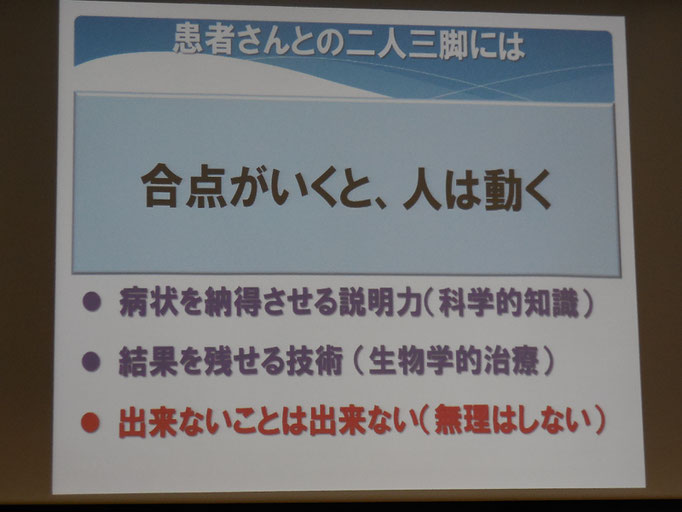 患者さんとの二人三脚には

合点がいくと、人は動く

● 病状を納得させる説明力（科学的知識）

● 結果を残せる技術（生物学的治療）

● 出来ないことは出来ない（無理はしない）